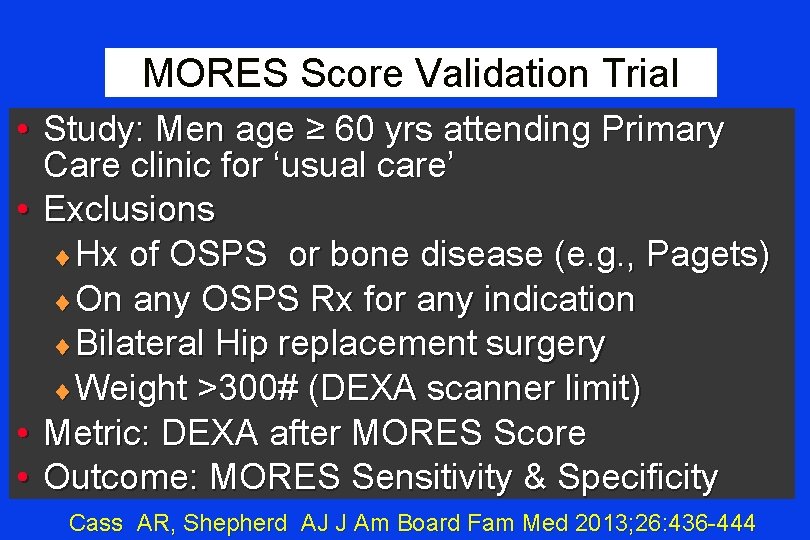 MORES Score Validation Trial

• Study: Men age ≥ 60 yrs attending Primary Care clinic for ‘usual care’
• Exclusions
♦ Hx of OSPS or bone disease (e.g., Pagets)
♦ On any OSPS Rx for any indication
♦ Bilateral Hip replacement surgery
♦ Weight >300# (DEXA scanner limit)
• Metric: DEXA after MORES Score
• Outcome: MORES Sensitivity & Specificity

Cass AR, Shepherd AJ J Am Board Fam Med 2013;26:436-444